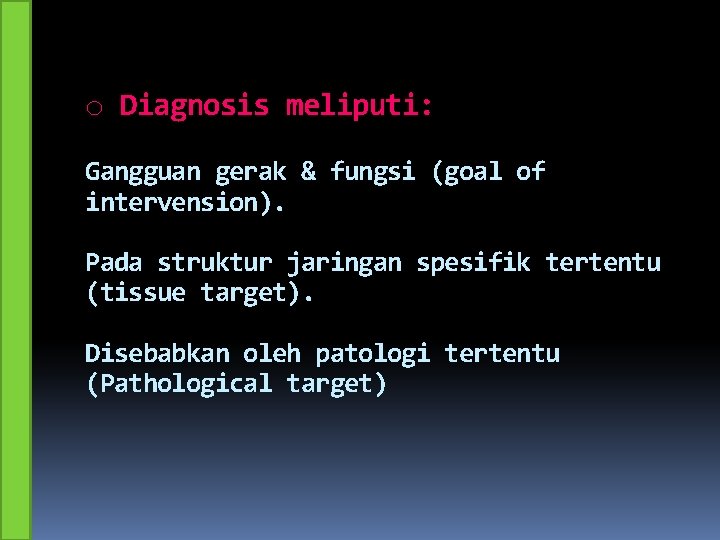 ○ Diagnosis meliputi:

Gangguan gerak & fungsi (goal of intervension).

Pada struktur jaringan spesifik tertentu (tissue target).

Disebabkan oleh patologi tertentu (Pathological target)